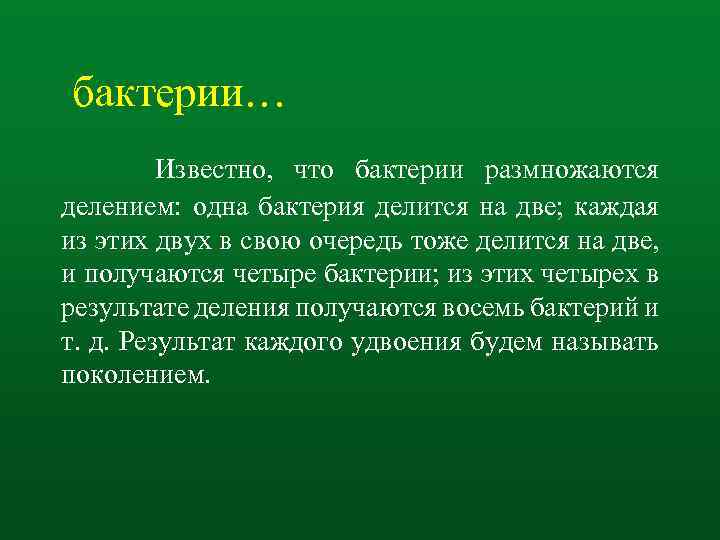 бактерии…

Известно, что бактерии размножаются делением: одна бактерия делится на две; каждая из этих двух в свою очередь тоже делится на две, и получаются четыре бактерии; из этих четырех в результате деления получаются восемь бактерий и т. д. Результат каждого удвоения будем называть поколением.